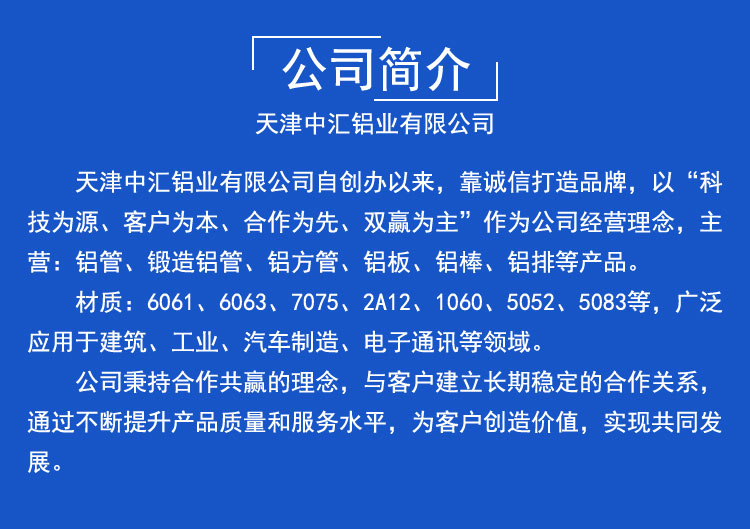 公司简介

天津中汇铝业有限公司

天津中汇铝业有限公司自创办以来，靠诚信打造品牌，以“科技为源、客户为本、合作为先、双赢为主”作为公司经营理念，主营：铝管、锻造铝管、铝方管、铝板、铝棒、铝排等产品。

材质：6061、6063、7075、2A12、1060、5052、5083等，广泛应用于建筑、工业、汽车制造、电子通讯等领域。

公司秉持合作共赢的理念，与客户建立长期稳定的合作关系，通过不断提升产品质量和服务水平，为客户创造价值，实现共同发展。